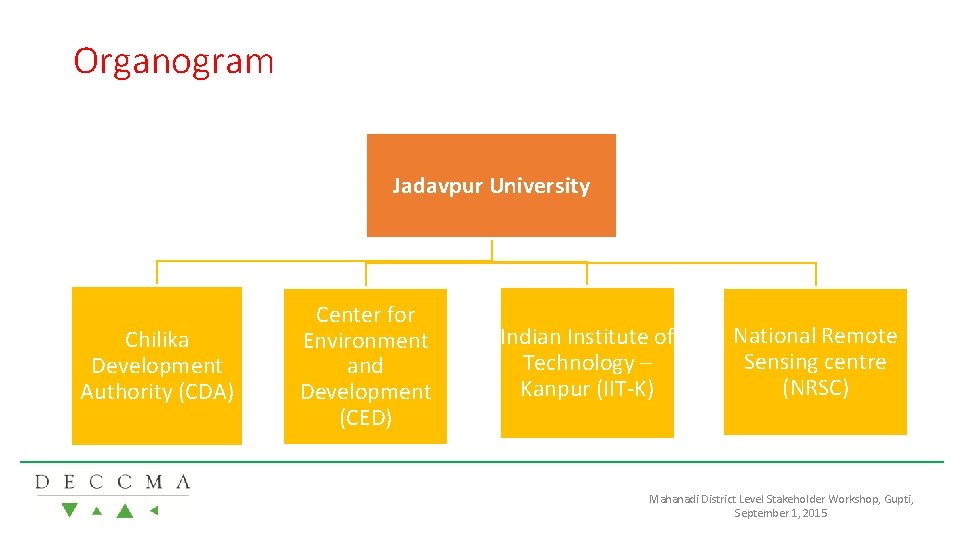 Organogram

Jadavpur University

Chilika Development Authority (CDA)

Center for Environment and Development (CED)

Indian Institute of Technology – Kanpur (IIT-K)

National Remote Sensing centre (NRSC)

DECCMA

Mahanadi District Level Stakeholder Workshop, Gupti, September 1, 2015